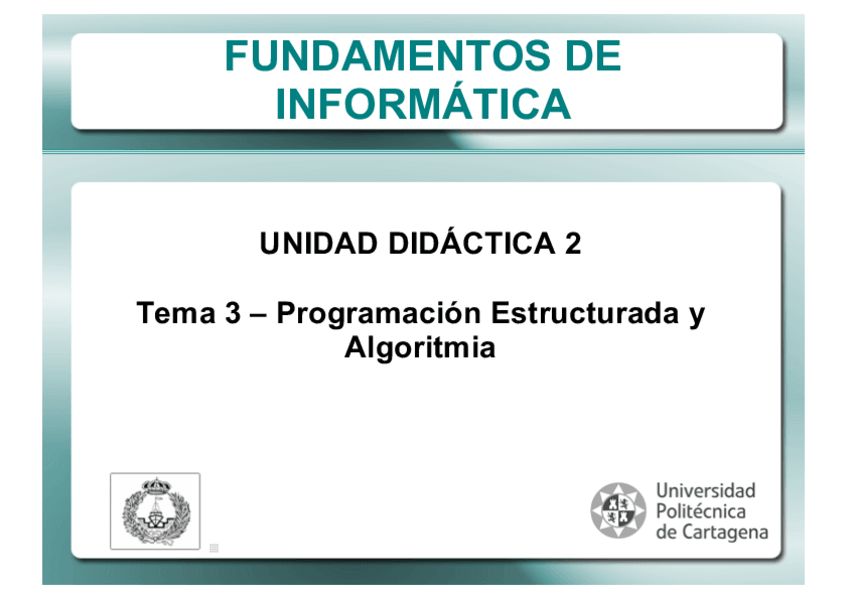 FUNDAMENTOS DE INFORMÁTICA

UNIDAD DIDÁCTICA 2

Tema 3 – Programación Estructurada y Algoritmia

Universidad Politécnica de Cartagena